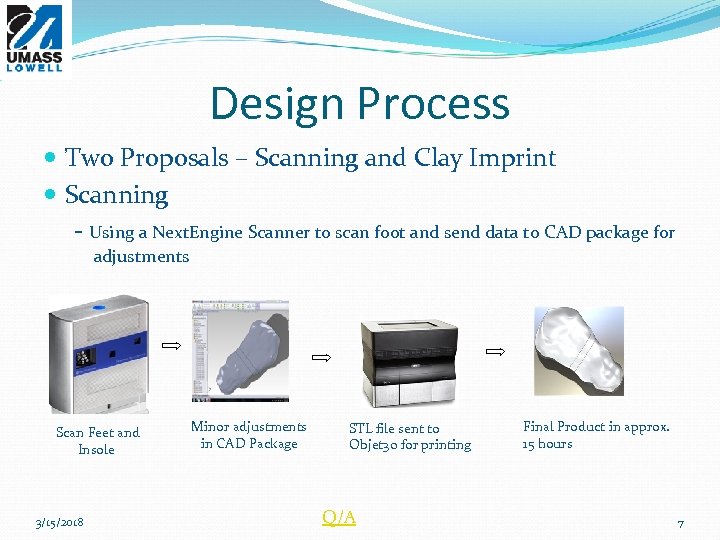 UMASS LOWELL

Design Process

Two Proposals – Scanning and Clay Imprint

Scanning

- Using a NextEngine Scanner to scan foot and send data to CAD package for adjustments

Scan Feet and Insole

Minor adjustments in CAD Package

STL file sent to Objet30 for printing

Final Product in approx. 15 hours

3/15/2018

Q/A

7